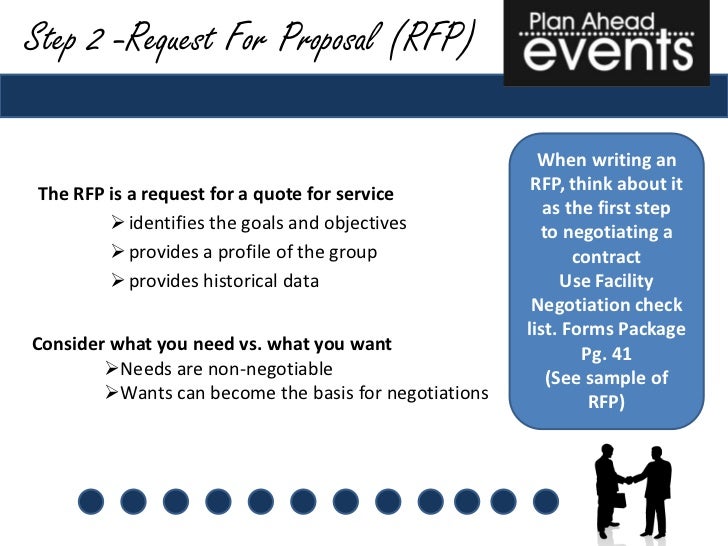 Step 2 -Request For Proposal (RFP)

Plan Ahead events

The RFP is a request for a quote for service
➢ identifies the goals and objectives
➢ provides a profile of the group
➢ provides historical data

Consider what you need vs. what you want
➢Needs are non-negotiable
➢Wants can become the basis for negotiations

When writing an RFP, think about it as the first step to negotiating a contract
Use Facility Negotiation check list. Forms Package Pg. 41
(See sample of RFP)